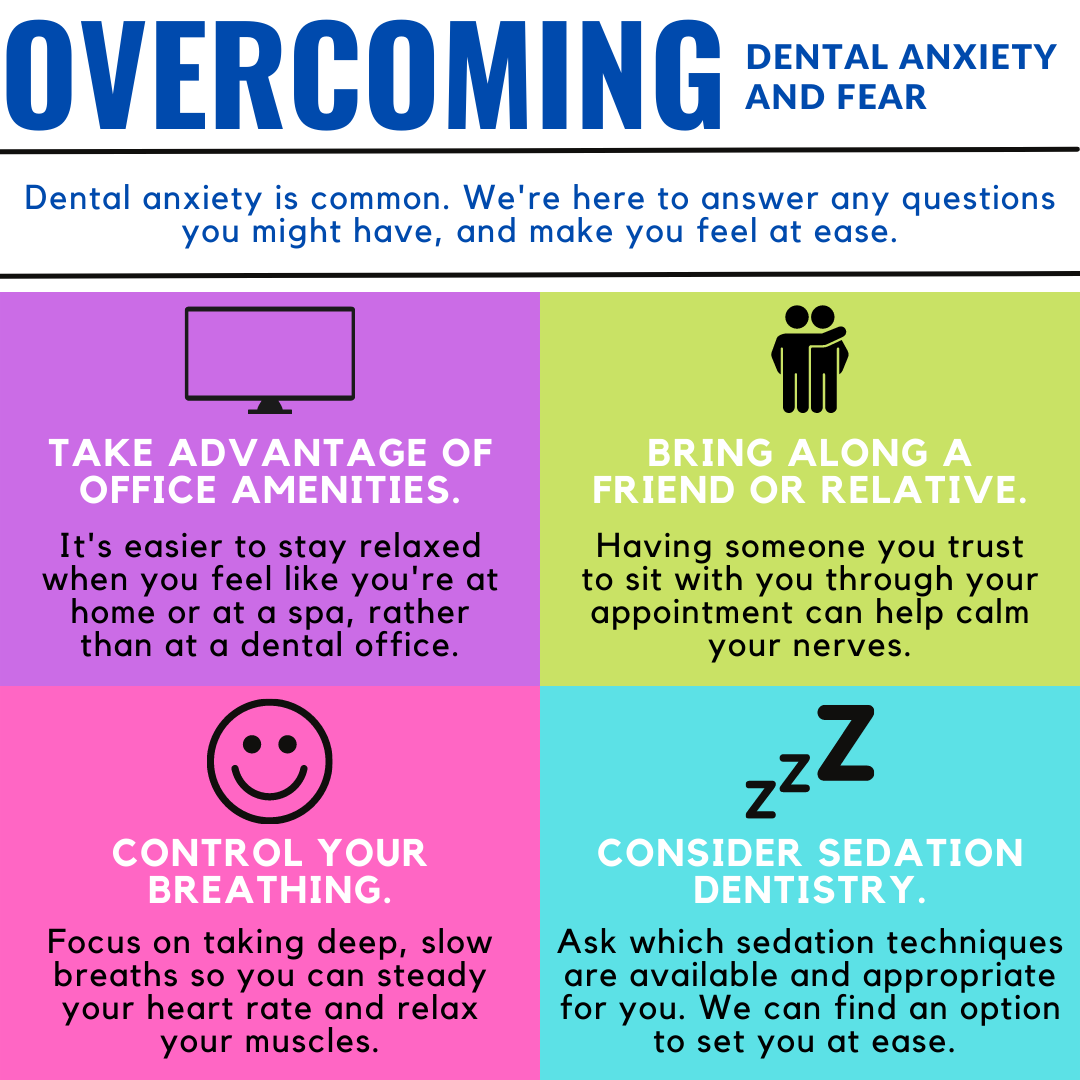 OVERCOMING DENTAL ANXIETY AND FEAR

Dental anxiety is common. We're here to answer any questions you might have, and make you feel at ease.

TAKE ADVANTAGE OF OFFICE AMENITIES.

It's easier to stay relaxed when you feel like you're at home or at a spa, rather than at a dental office.

BRING ALONG A FRIEND OR RELATIVE.

Having someone you trust to sit with you through your appointment can help calm your nerves.

CONTROL YOUR BREATHING.

Focus on taking deep, slow breaths so you can steady your heart rate and relax your muscles.

zzZ

CONSIDER SEDATION DENTISTRY.

Ask which sedation techniques are available and appropriate for you. We can find an option to set you at ease.